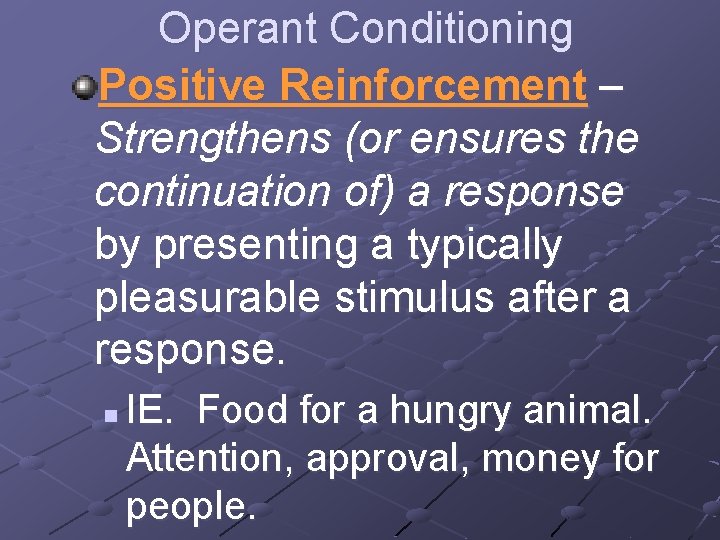 Operant Conditioning

Positive Reinforcement – Strengthens (or ensures the continuation of) a response by presenting a typically pleasurable stimulus after a response.

IE. Food for a hungry animal. Attention, approval, money for people.